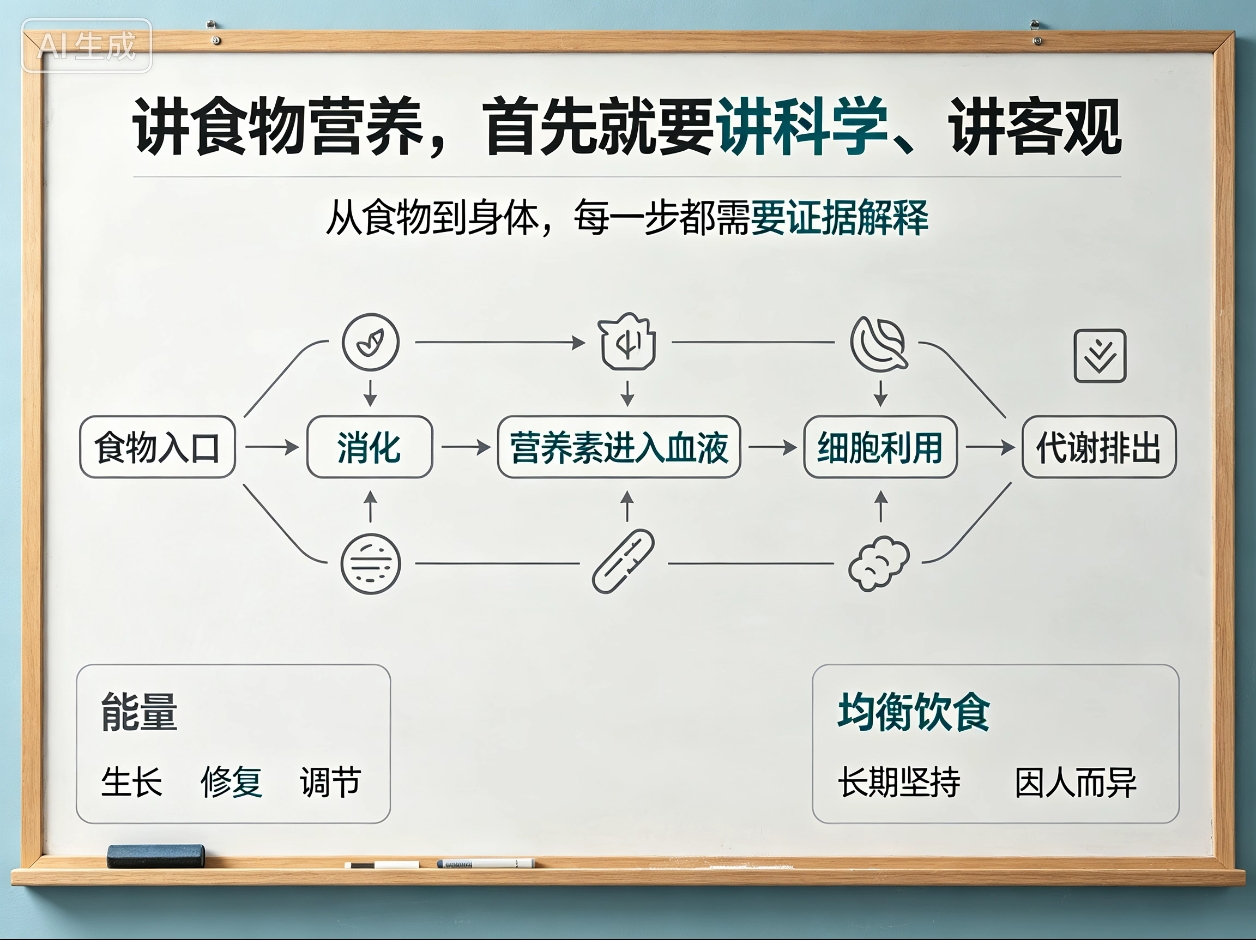 AI生成

讲食物营养，首先就要讲科学、讲客观

从食物到身体，每一步都需要证据解释

食物入口

消化

营养素进入血液

细胞利用

代谢排出

能量

生长 修复 调节

均衡饮食

长期坚持 因人而异